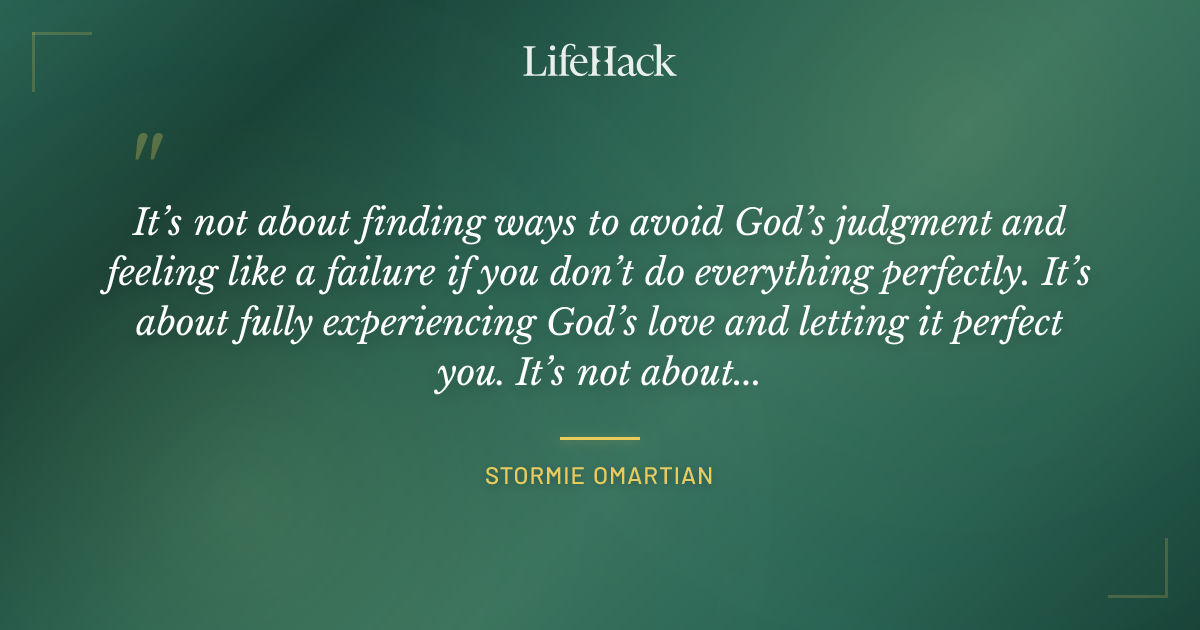 LifeHack

"

It’s not about finding ways to avoid God’s judgment and feeling like a failure if you don’t do everything perfectly. It’s about fully experiencing God’s love and letting it perfect you. It’s not about...

STORMIE OMARTIAN